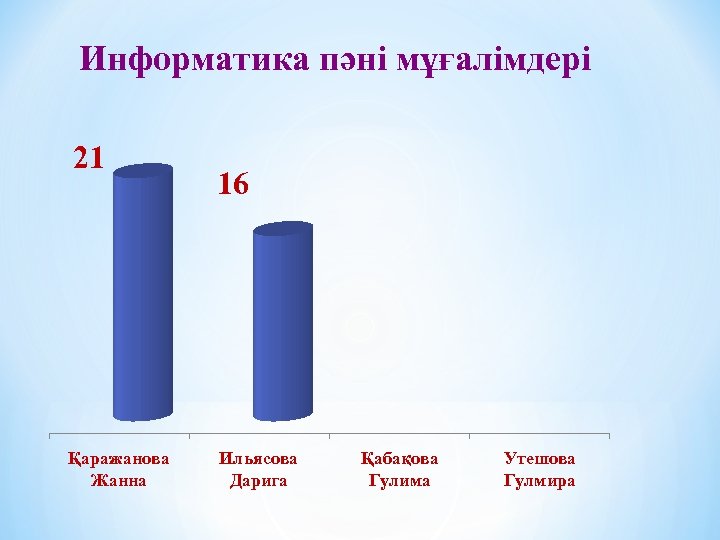 Информатика пәні мұғалімдері

21

16

Қаражанова Жанна

Ильясова Дарига

Қабақова Гулима

Утешова Гулмира